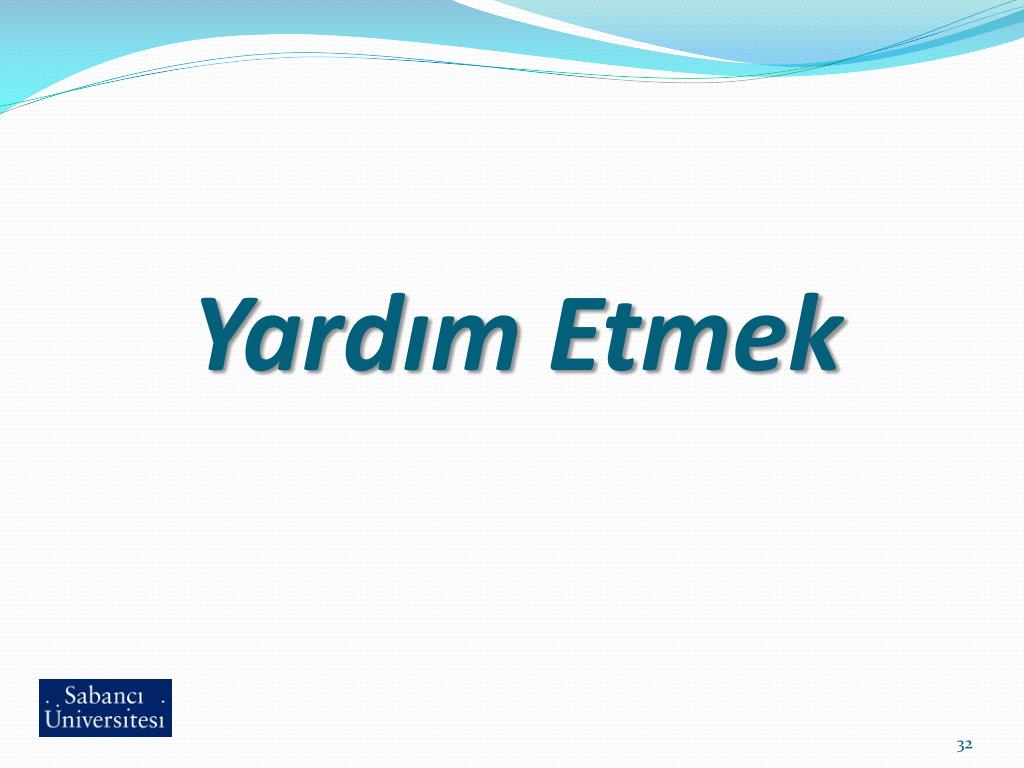 Yardım Etmek

Sabancı
Üniversitesi

32